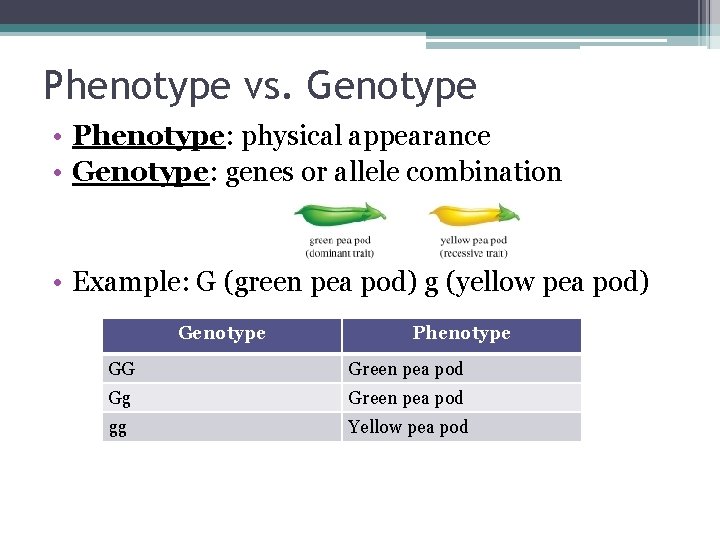 Phenotype vs. Genotype

• Phenotype: physical appearance
• Genotype: genes or allele combination

green pea pod
(dominant trait)

yellow pea pod
(recessive trait)

• Example: G (green pea pod) g (yellow pea pod)

| Genotype | Phenotype |
|---|---|
| GG | Green pea pod |
| Gg | Green pea pod |
| gg | Yellow pea pod |